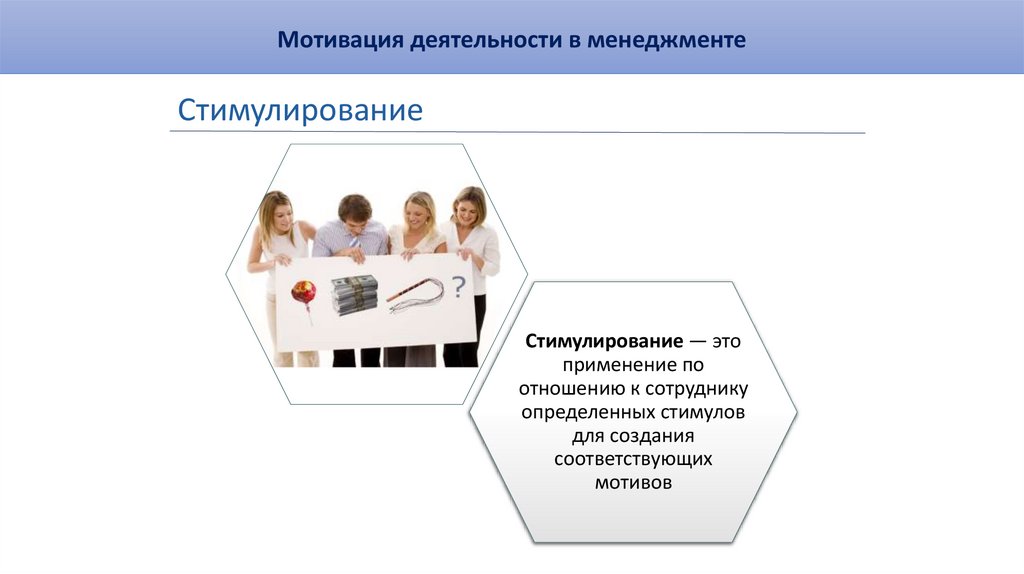 Мотивация деятельности в менеджменте

Стимулирование

?

Стимулирование — это применение по отношению к сотруднику определенных стимулов для создания соответствующих мотивов